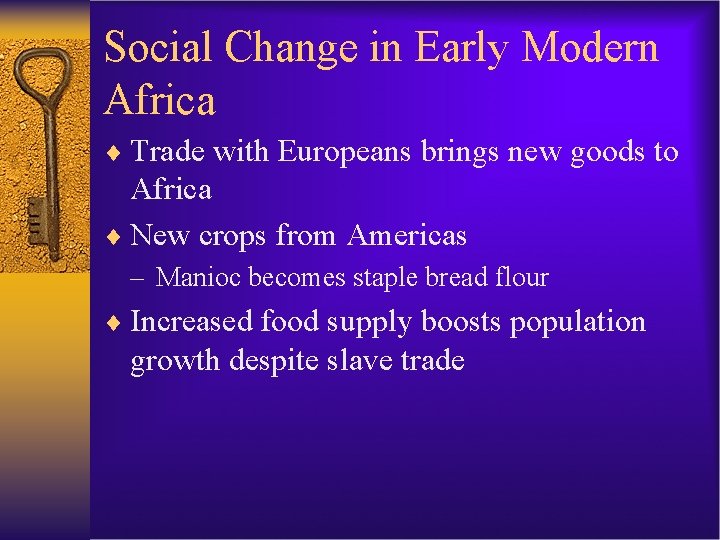 Social Change in Early Modern Africa

♦ Trade with Europeans brings new goods to Africa

♦ New crops from Americas

– Manioc becomes staple bread flour

♦ Increased food supply boosts population growth despite slave trade